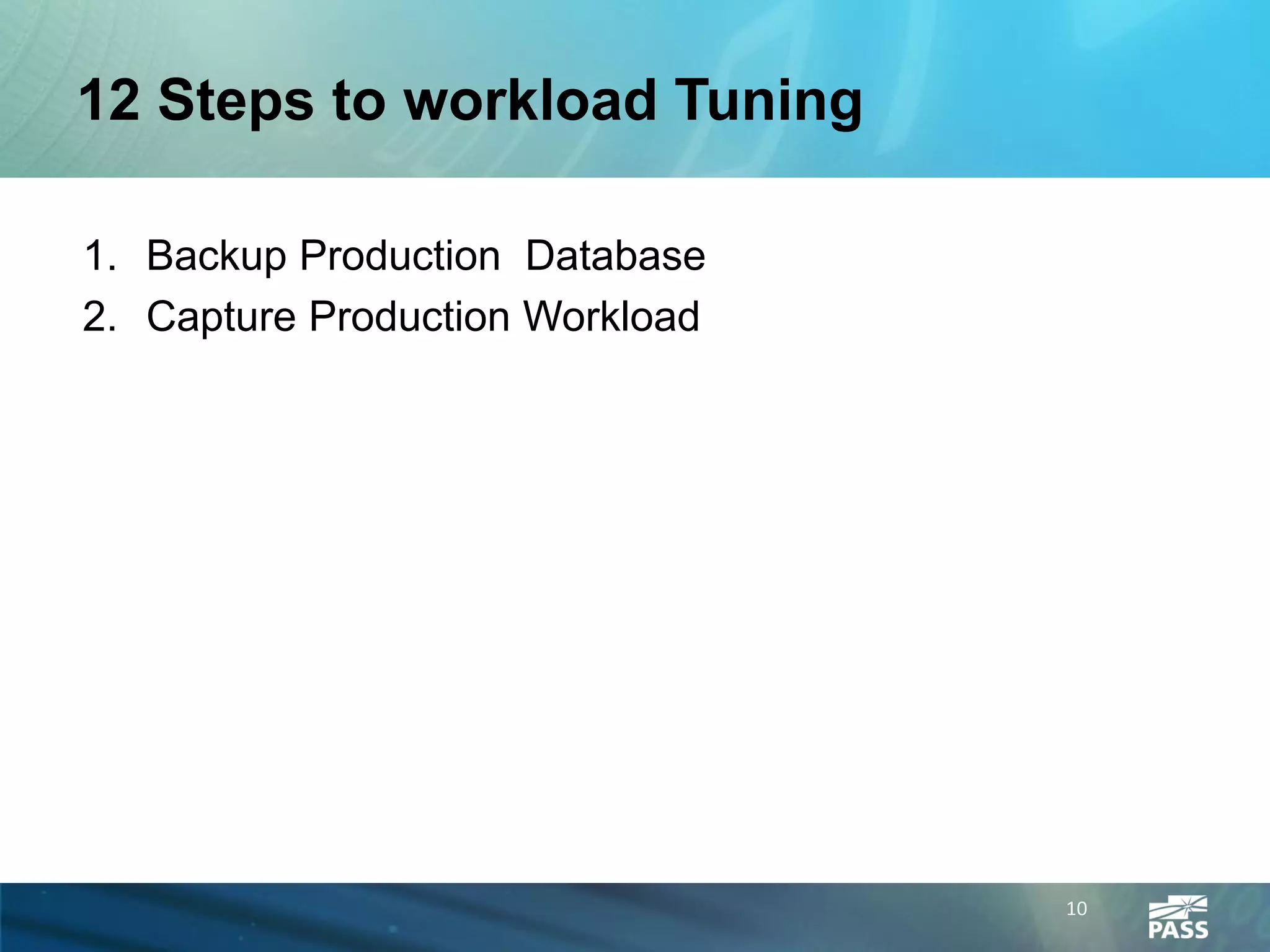 12 Steps to workload Tuning

1. Backup Production  Database
2. Capture Production Workload

10

PASS